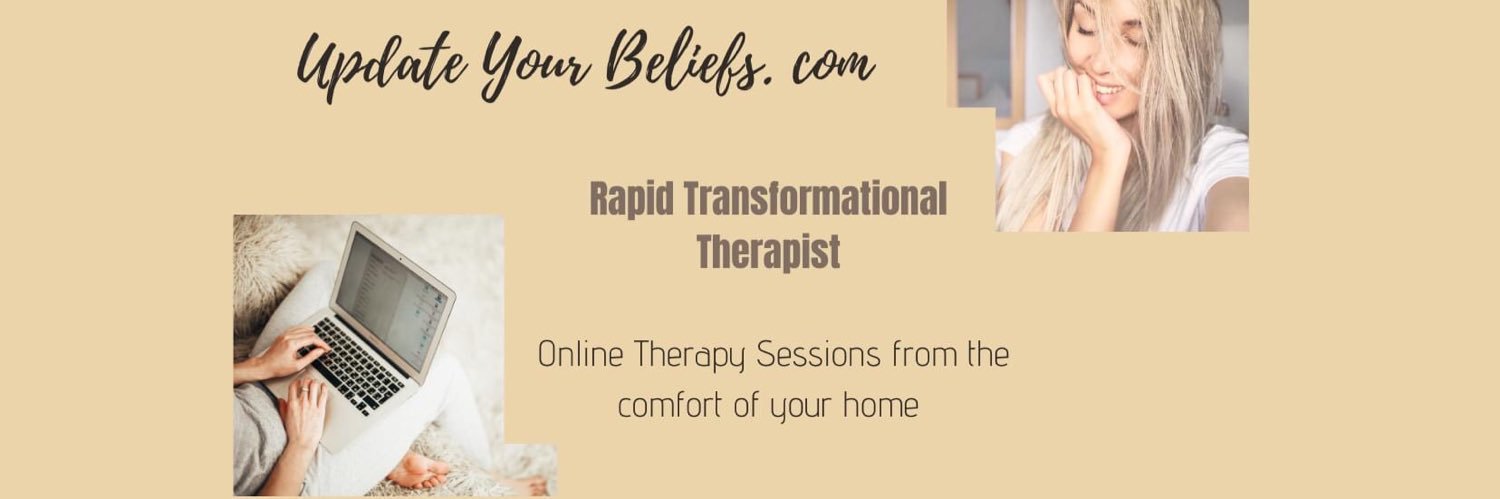 Update Your Beliefs. com

Rapid Transformational Therapist

Online Therapy Sessions from the comfort of your home